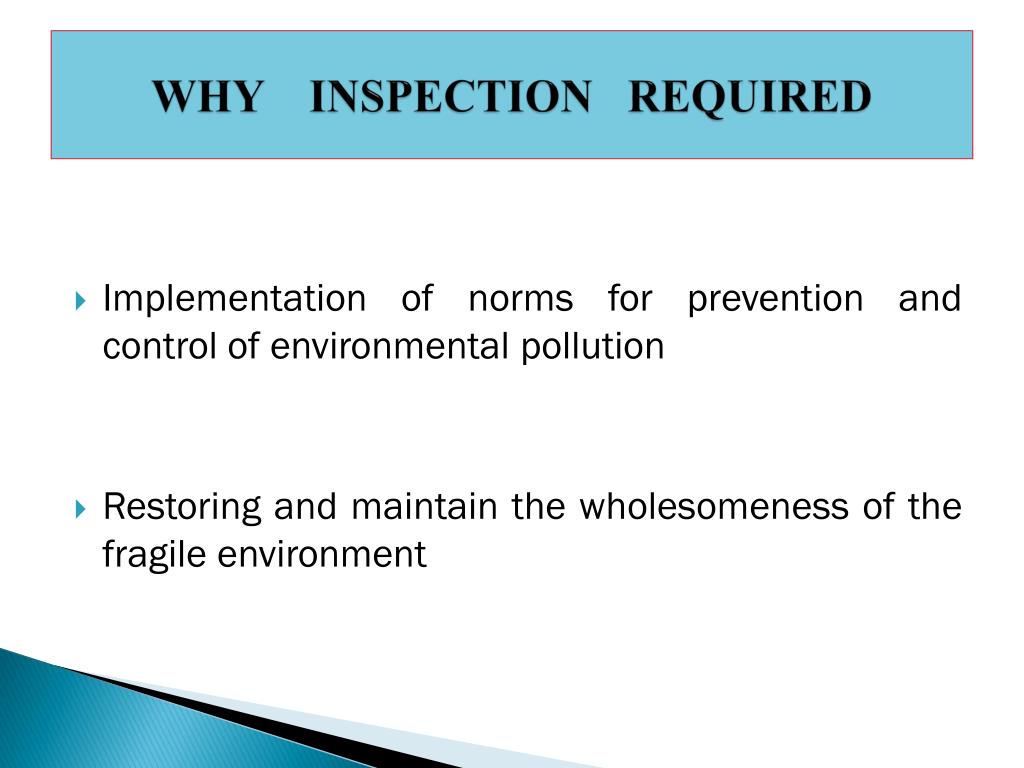 WHY INSPECTION REQUIRED

Implementation of norms for prevention and control of environmental pollution

Restoring and maintain the wholesomeness of the fragile environment